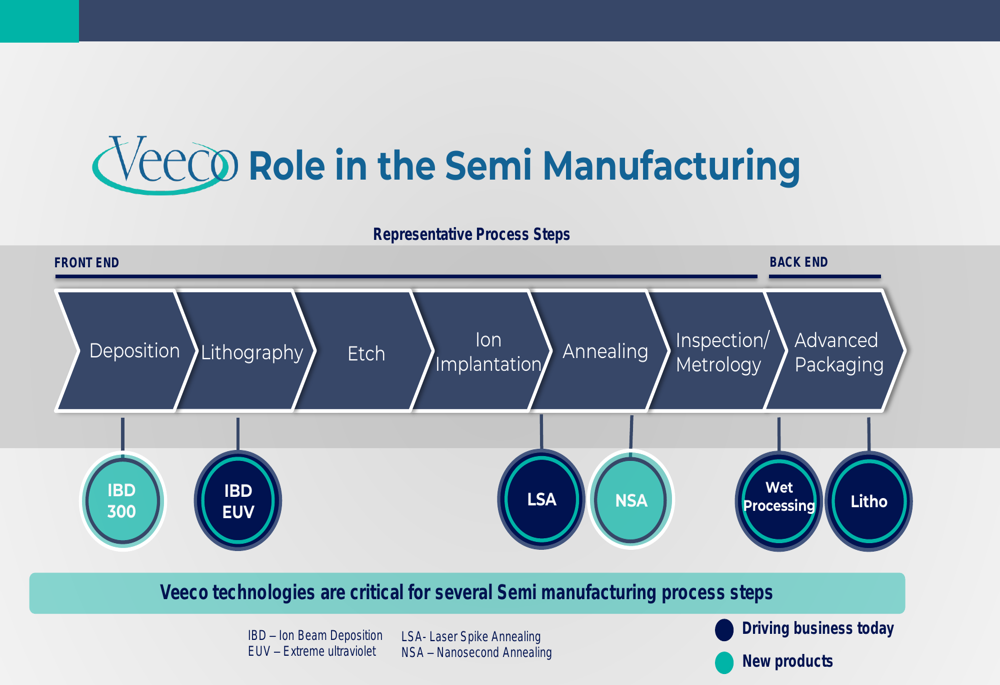 Veeco Role in the Semi Manufacturing

Representative Process Steps

FRONT END

BACK END

Deposition

Lithography

Etch

Ion Implantation

Annealing

Inspection/ Metrology

Advanced Packaging

IBD 300

IBD EUV

LSA

NSA

Wet Processing

Litho

Veeco technologies are critical for several Semi manufacturing process steps

IBD – Ion Beam Deposition
EUV – Extreme ultraviolet

LSA- Laser Spike Annealing
NSA – Nanosecond Annealing

Driving business today

New products